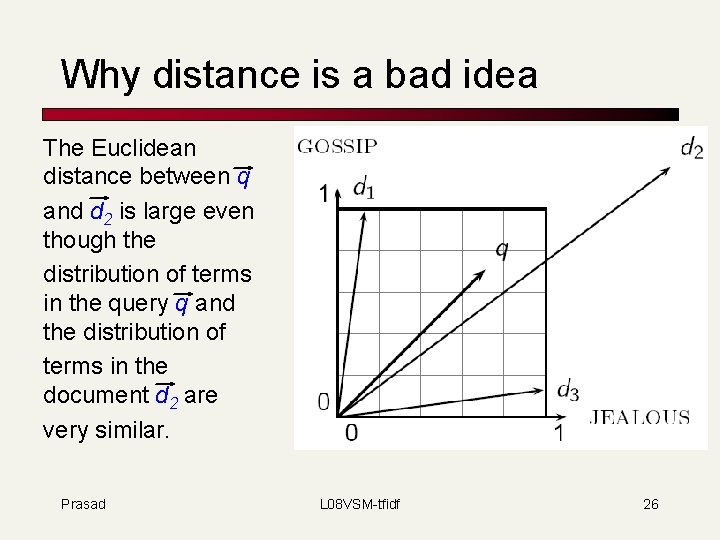 Why distance is a bad idea

The Euclidean distance between $\vec{q}$ and $\vec{d_2}$ is large even though the distribution of terms in the query $\vec{q}$ and the distribution of terms in the document $\vec{d_2}$ are very similar.

GOSSIP

$d_2$

1

$d_1$

$q$

$d_3$

0

0

1

JEALOUS

Prasad

L08VSM-tfidf

26